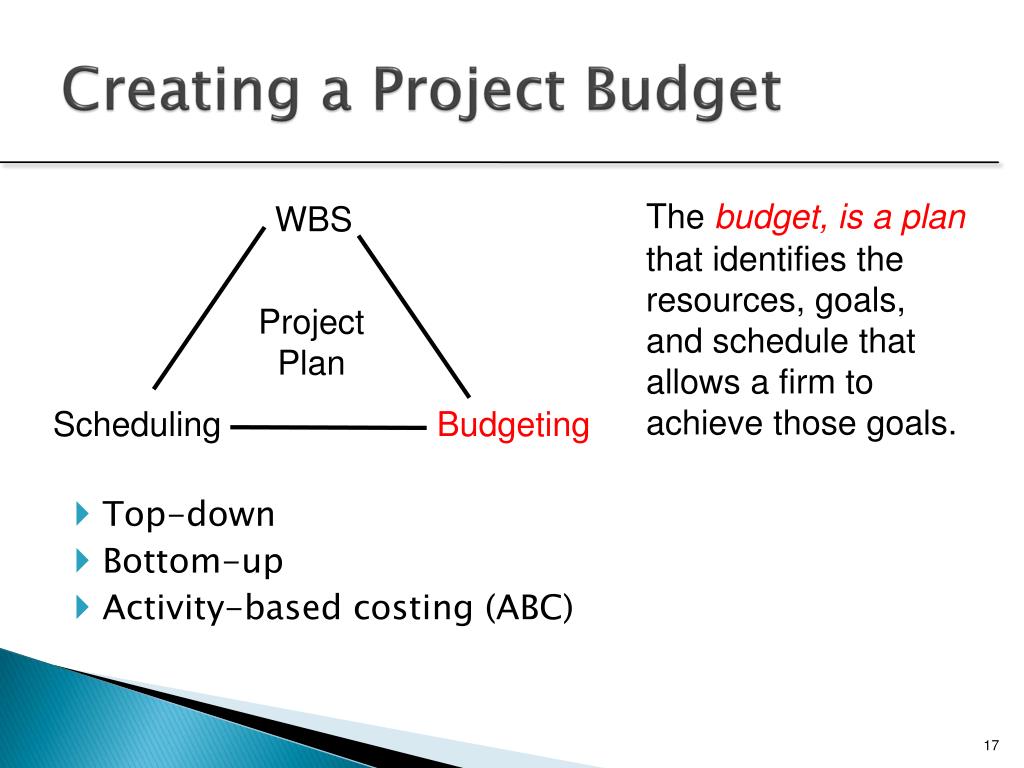 Creating a Project Budget

WBS

Project Plan

Scheduling

Budgeting

The budget, is a plan that identifies the resources, goals, and schedule that allows a firm to achieve those goals.

Top-down
Bottom-up
Activity-based costing (ABC)

17